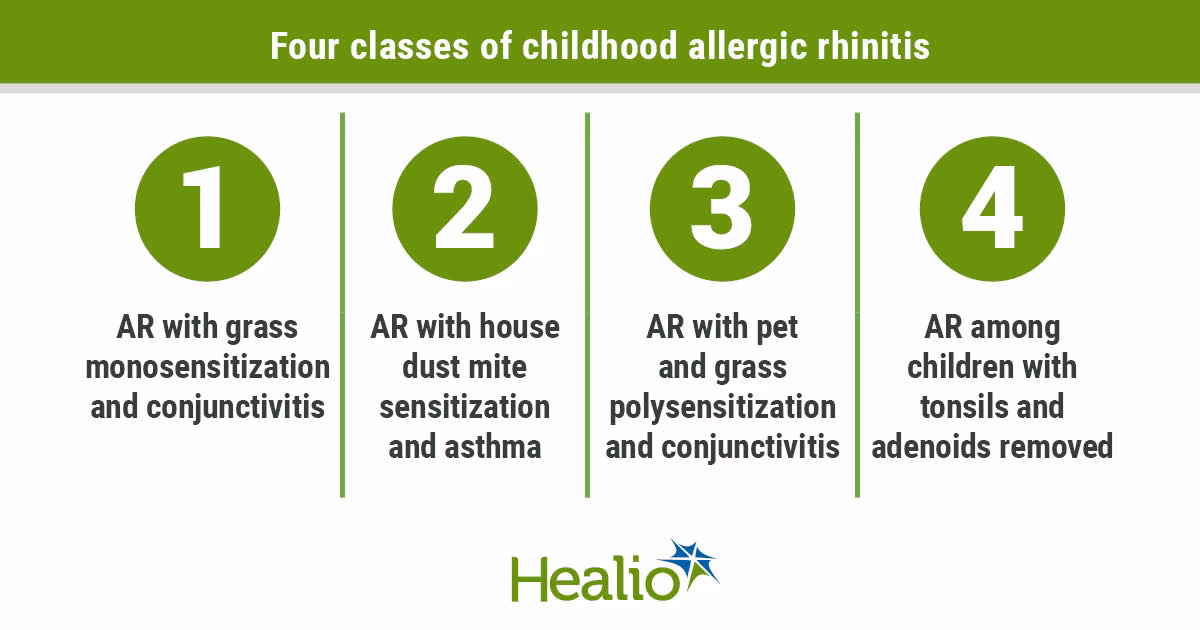 Four classes of childhood allergic rhinitis

1

AR with grass monosensitization and conjunctivitis

2

AR with house dust mite sensitization and asthma

3

AR with pet and grass polysensitization and conjunctivitis

4

AR among children with tonsils and adenoids removed

Healio